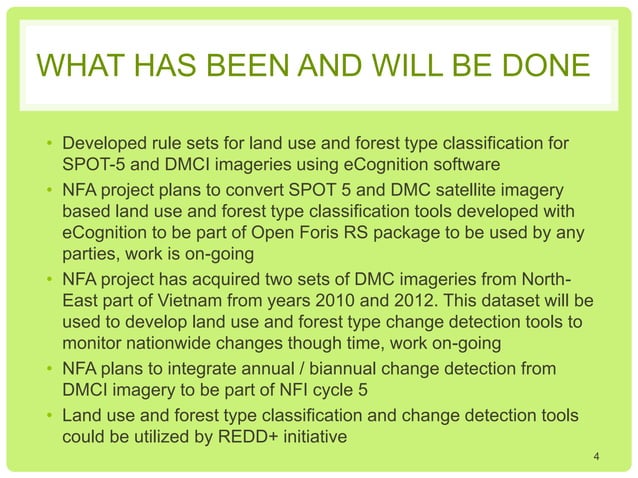 WHAT HAS BEEN AND WILL BE DONE

• Developed rule sets for land use and forest type classification for SPOT-5 and DMCI imageries using eCognition software
• NFA project plans to convert SPOT 5 and DMC satellite imagery based land use and forest type classification tools developed with eCognition to be part of Open Foris RS package to be used by any parties, work is on-going
• NFA project has acquired two sets of DMC imageries from North-East part of Vietnam from years 2010 and 2012. This dataset will be used to develop land use and forest type change detection tools to monitor nationwide changes though time, work on-going
• NFA plans to integrate annual / biannual change detection from DMCI imagery to be part of NFI cycle 5
• Land use and forest type classification and change detection tools could be utilized by REDD+ initiative

4